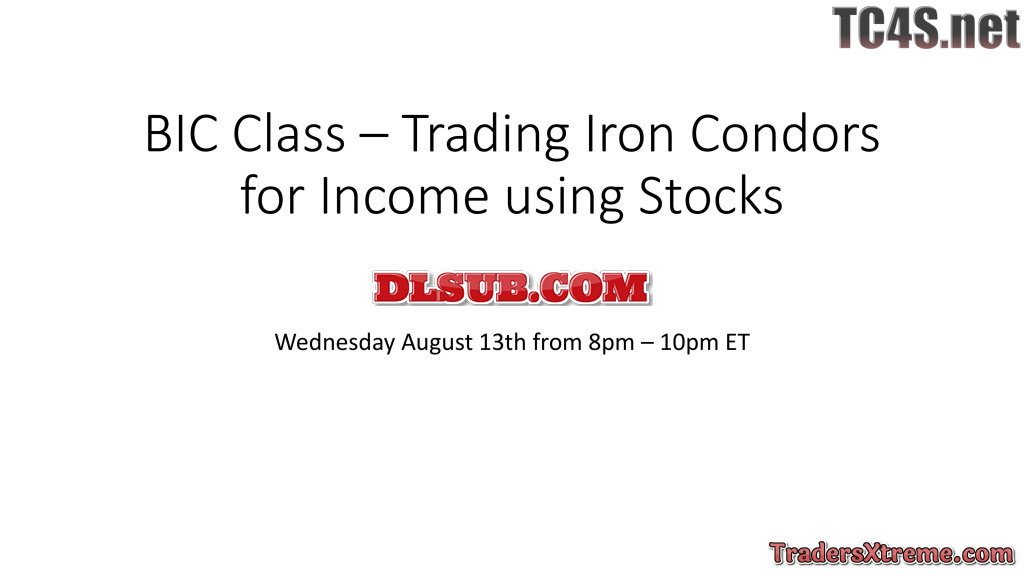 TC4S.net

BIC Class – Trading Iron Condors for Income using Stocks

DLSUB.COM

Wednesday August 13th from 8pm – 10pm ET

TradersXtreme.com